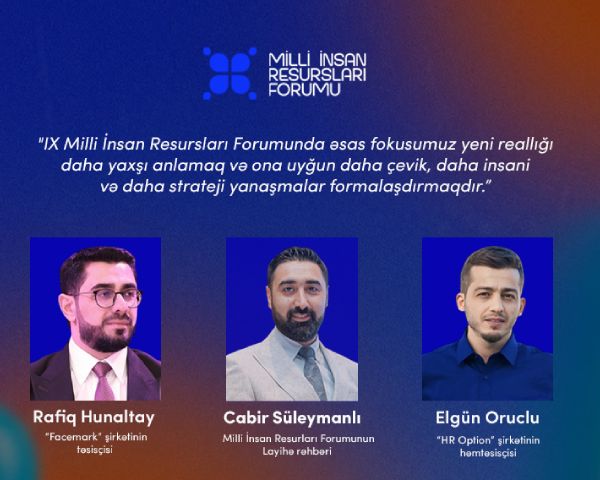 MİLLİ İNSAN RESURSLARI FORUMU

"IX Milli İnsan Resursları Forumunda əsas fokusumuz yeni reallığı daha yaxşı anlamaq və ona uyğun daha çevik, daha insani və daha strateji yanaşmalar formalaşdırmaqdır."

Rafiq Hunaltay
"Facemark" şirkətinin təsisçisi

Cabir Süleymanlı
Milli İnsan Resurları Forumunun Layihə rəhbəri

Elgün Oruclu
"HR Option" şirkətinin həmtəsisçisi